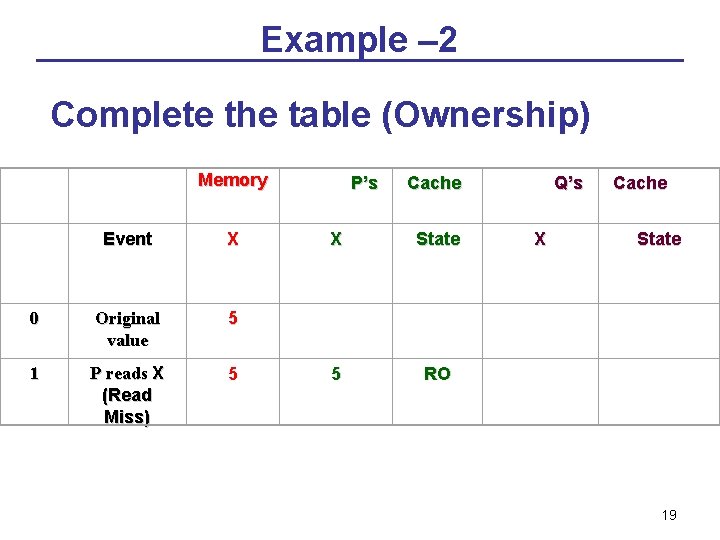 Example –2

Complete the table (Ownership)

|  |  | Memory | P's | Cache | Q's | Cache |
|---|---|---|---|---|---|---|
|  | Event | X | X | State | X | State |
| 0 | Original value | 5 |  |  |  |  |
| 1 | P reads X (Read Miss) | 5 | 5 | RO |  |  |

19